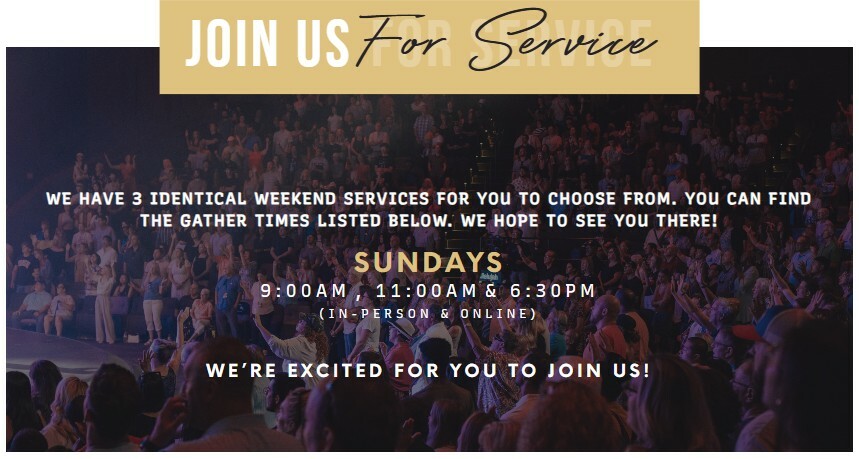 JOIN US For Service

WE HAVE 3 IDENTICAL WEEKEND SERVICES FOR YOU TO CHOOSE FROM. YOU CAN FIND THE GATHER TIMES LISTED BELOW. WE HOPE TO SEE YOU THERE!

SUNDAYS
9:00AM , 11:00AM & 6:30PM
(IN-PERSON & ONLINE)

WE'RE EXCITED FOR YOU TO JOIN US!